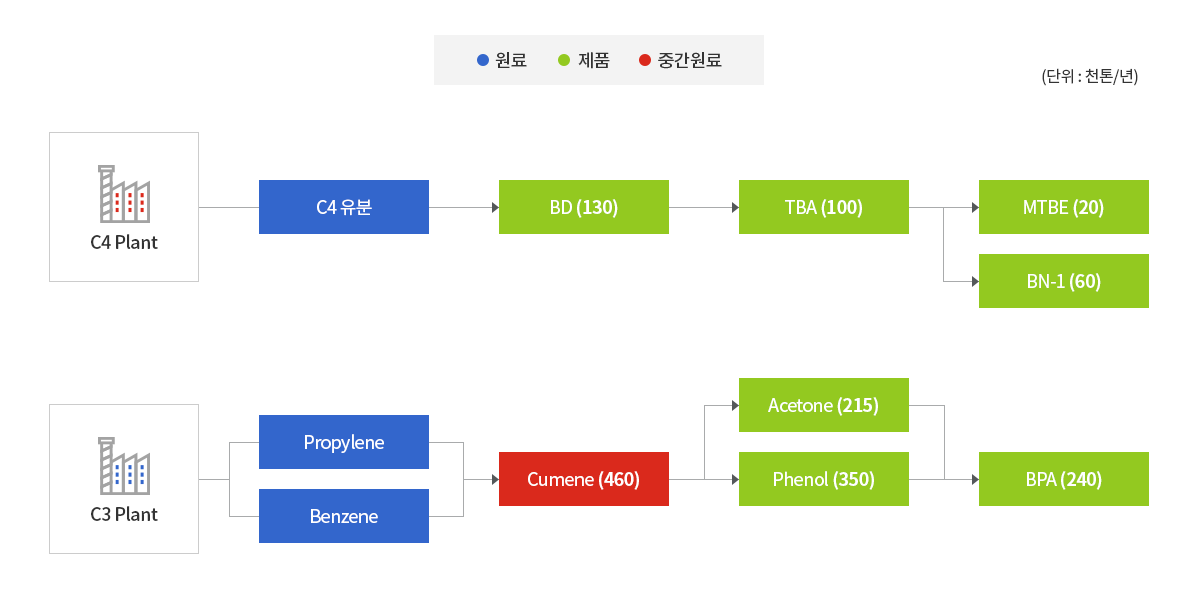 원료 제품 중간원료

(단위 : 천톤/년)

C4 Plant

C4 유분

BD (130)

TBA (100)

MTBE (20)

BN-1 (60)

C3 Plant

Propylene

Benzene

Cumene (460)

Acetone (215)

Phenol (350)

BPA (240)